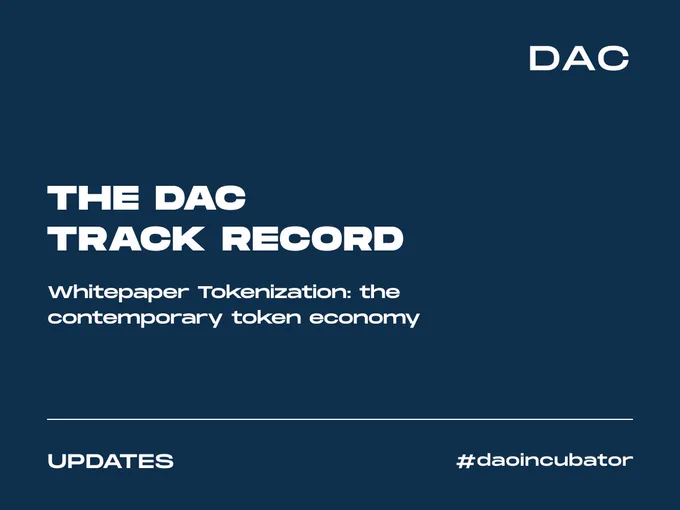 DAC

THE DAC TRACK RECORD

Whitepaper Tokenization: the contemporary token economy

UPDATES

#daoincubator